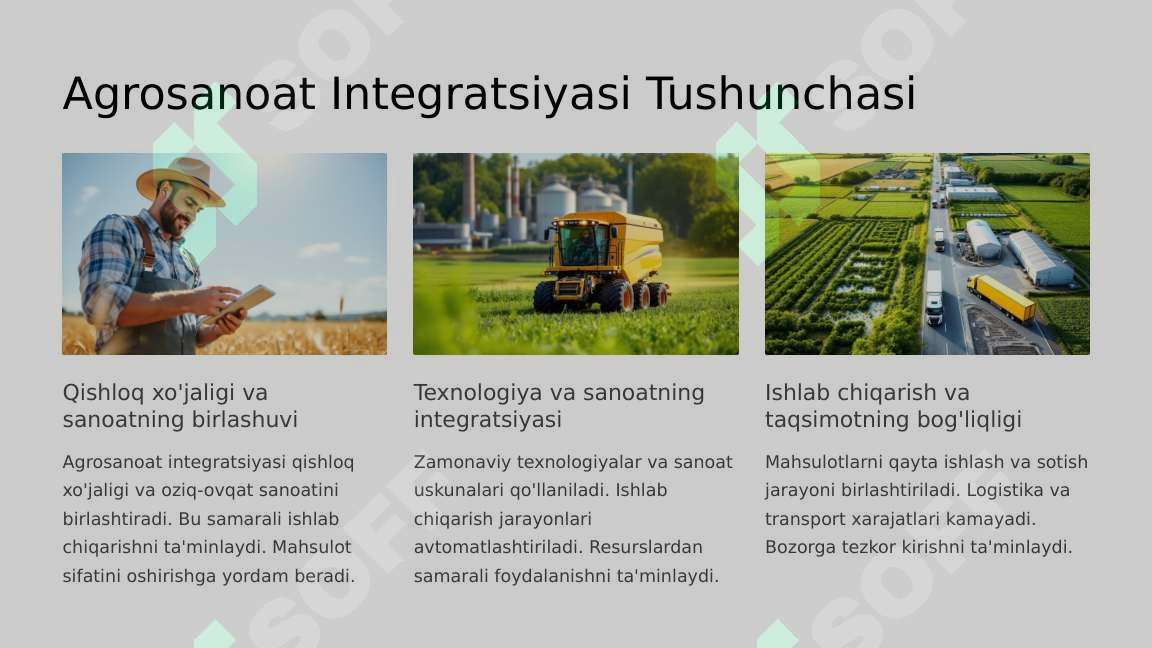 Agrosanoat Integratsiyasi Tushunchasi

Qishloq xo'jaligi va sanoatning birlashuvi

Agrosanoat integratsiyasi qishloq xo'jaligi va oziq-ovqat sanoatini birlashtiradi. Bu samarali ishlab chiqarishni ta'minlaydi. Mahsulot sifatini oshirishga yordam beradi.

Texnologiya va sanoatning integratsiyasi

Zamonaviy texnologiyalar va sanoat uskunalari qo'llaniladi. Ishlab chiqarish jarayonlari avtomatlashtiriladi. Resurslardan samarali foydalanishni ta'minlaydi.

Ishlab chiqarish va taqsimotning bog'liqligi

Mahsulotlarni qayta ishlash va sotish jarayoni birlashtiriladi. Logistika va transport xarajatlari kamayadi. Bozorga tezkor kirishni ta'minlaydi.